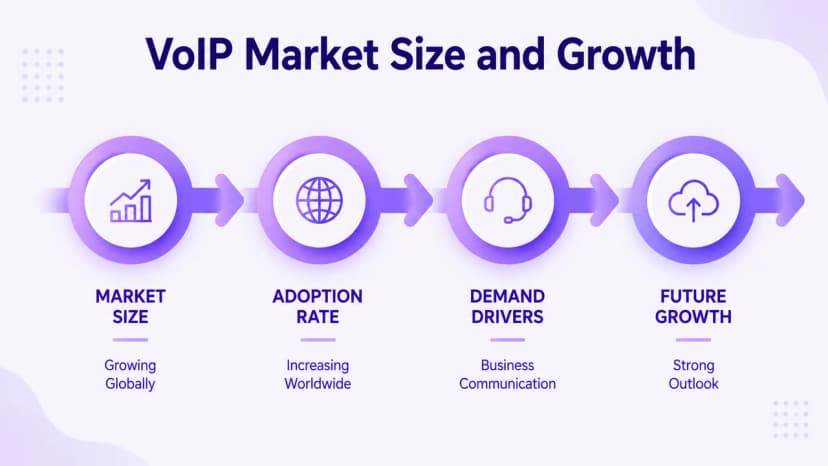 VoIP Market Size and Growth

MARKET SIZE

Growing Globally

ADOPTION RATE

Increasing Worldwide

DEMAND DRIVERS

Business Communication

FUTURE GROWTH

Strong Outlook